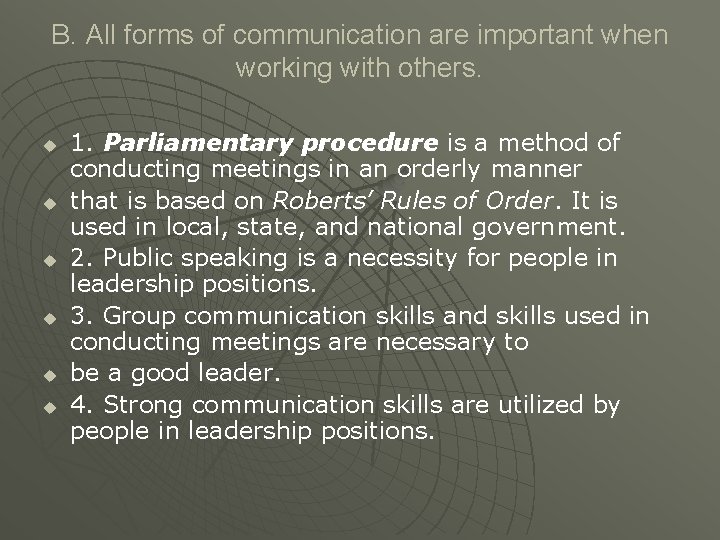 B. All forms of communication are important when working with others.

• 1. Parliamentary procedure is a method of conducting meetings in an orderly manner
• that is based on Roberts' Rules of Order. It is used in local, state, and national government.
• 2. Public speaking is a necessity for people in leadership positions.
• 3. Group communication skills and skills used in conducting meetings are necessary to
• be a good leader.
• 4. Strong communication skills are utilized by people in leadership positions.